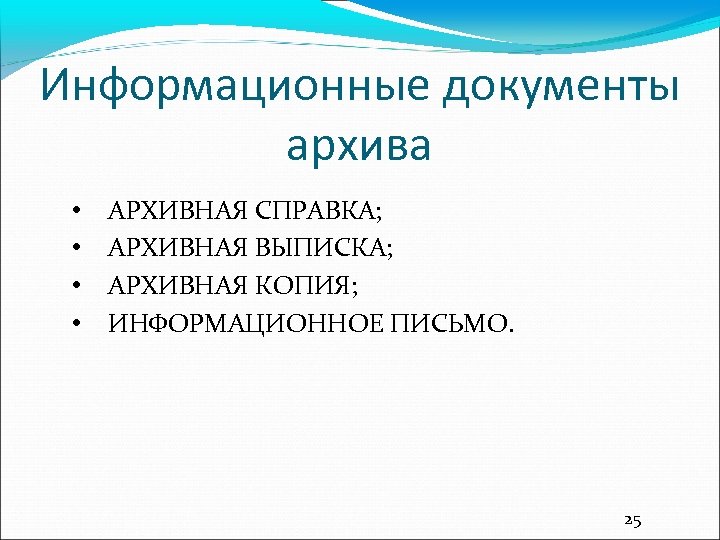 Информационные документы архива

• АРХИВНАЯ СПРАВКА;
• АРХИВНАЯ ВЫПИСКА;
• АРХИВНАЯ КОПИЯ;
• ИНФОРМАЦИОННОЕ ПИСЬМО.

25